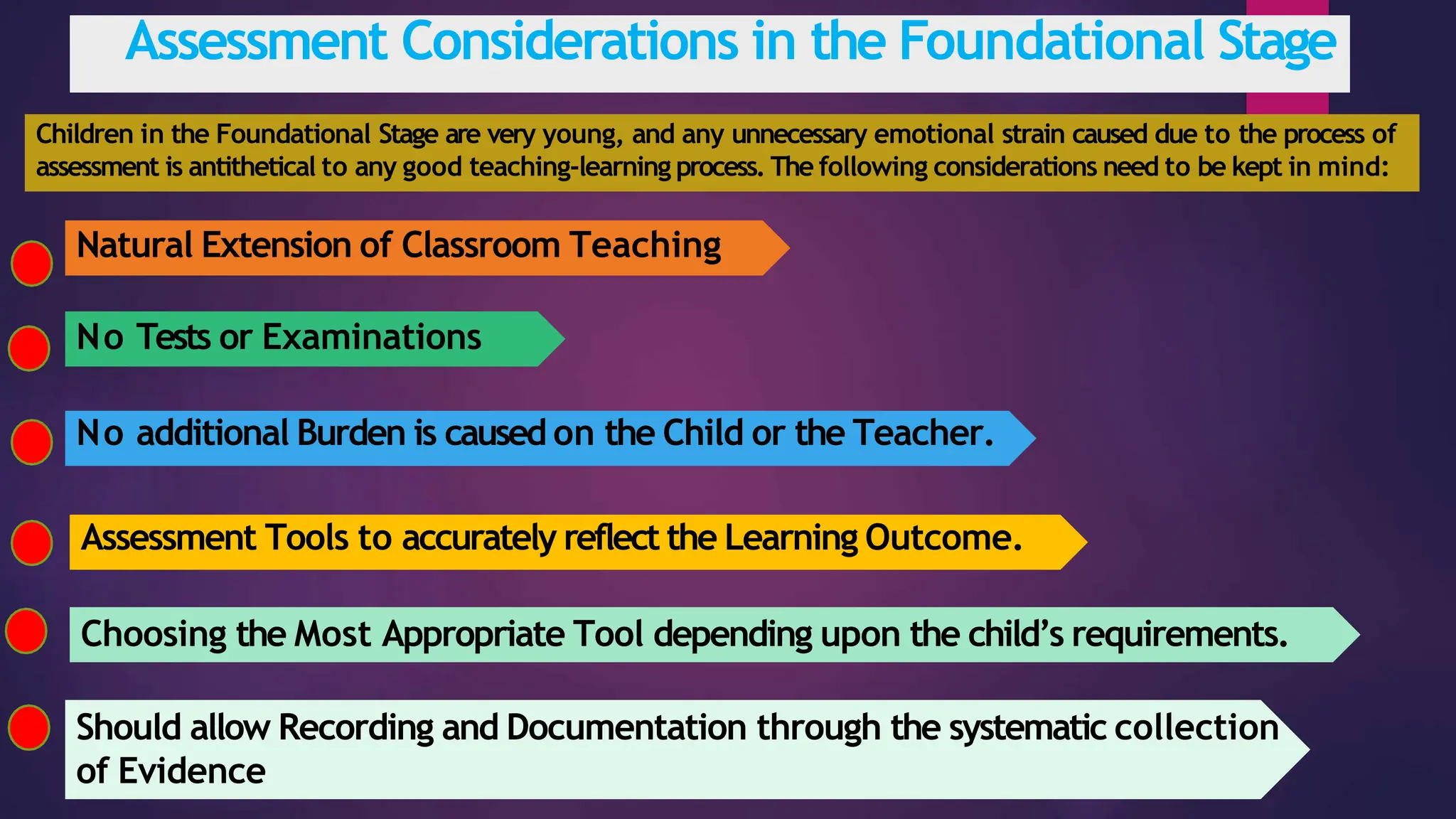 Assessment Considerations in the Foundational Stage

Children in the Foundational Stage are very young, and any unnecessary emotional strain caused due to the process of assessment is antithetical to any good teaching-learning process. The following considerations need to be kept in mind:

Natural Extension of Classroom Teaching

No Tests or Examinations

No additional Burden is caused on the Child or the Teacher.

Assessment Tools to accurately reflect the Learning Outcome.

Choosing the Most Appropriate Tool depending upon the child's requirements.

Should allow Recording and Documentation through the systematic collection of Evidence